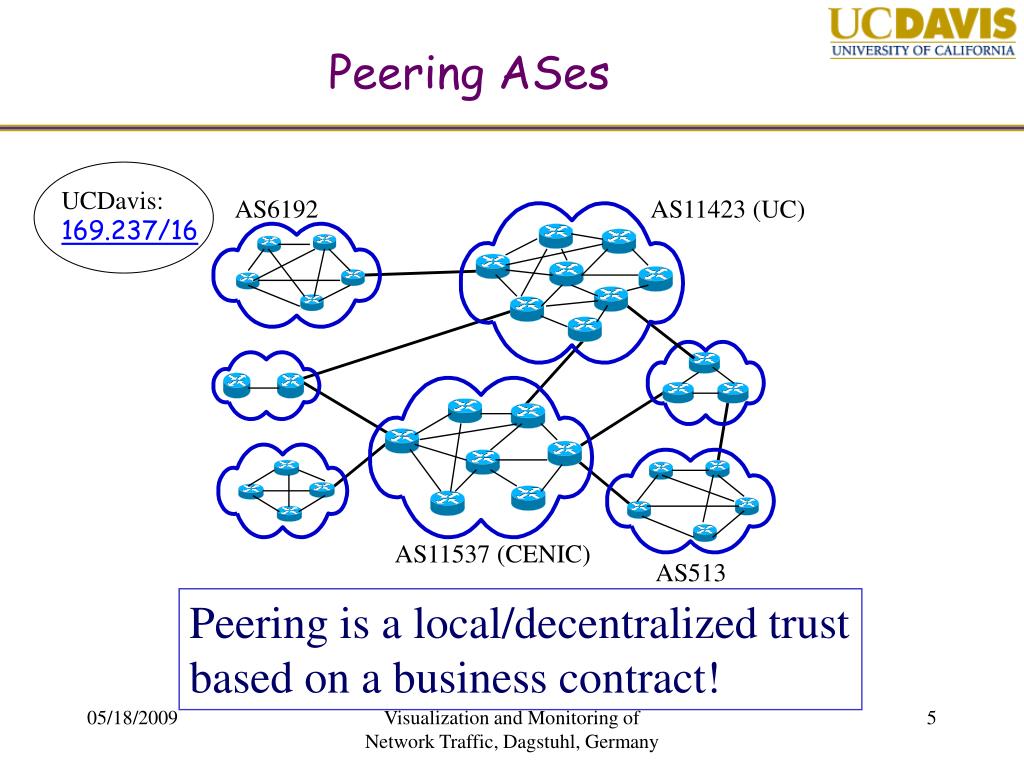 UCDAVIS
UNIVERSITY OF CALIFORNIA

Peering ASes

UCDavis:
169.237/16

AS6192

AS11423 (UC)

AS11537 (CENIC)

AS513

Peering is a local/decentralized trust based on a business contract!

05/18/2009

Visualization and Monitoring of Network Traffic, Dagstuhl, Germany

5